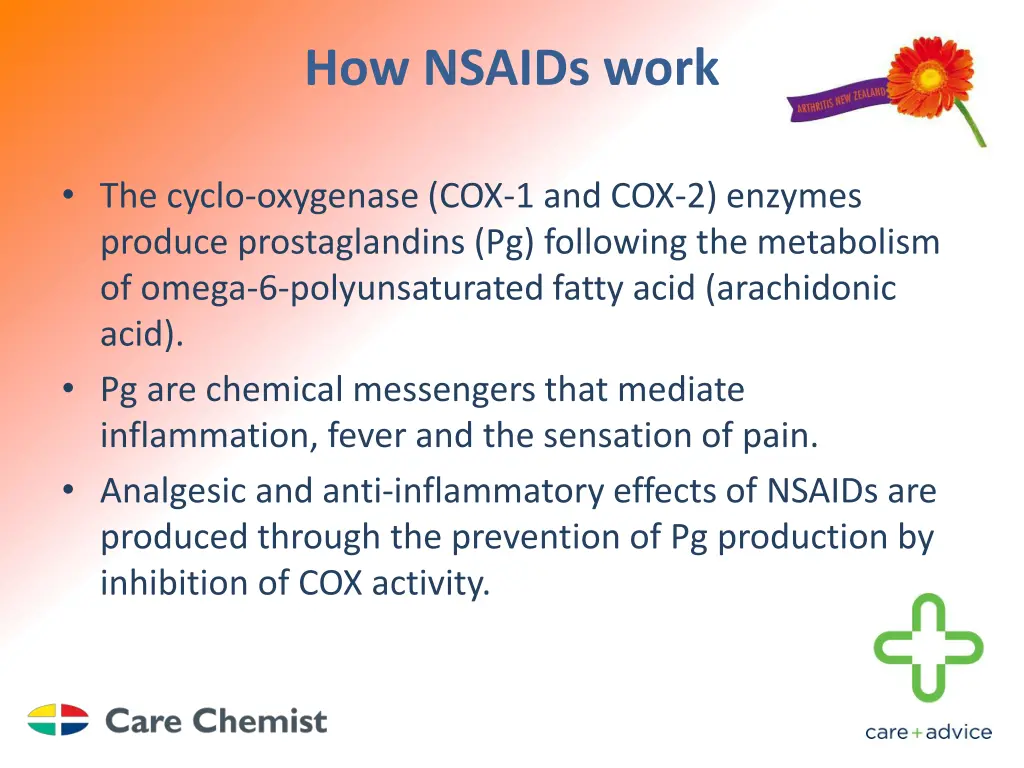 How NSAIDs work

ARTHRITIS NEW ZEALAND

• The cyclo-oxygenase (COX-1 and COX-2) enzymes produce prostaglandins (Pg) following the metabolism of omega-6-polyunsaturated fatty acid (arachidonic acid).
• Pg are chemical messengers that mediate inflammation, fever and the sensation of pain.
• Analgesic and anti-inflammatory effects of NSAIDs are produced through the prevention of Pg production by inhibition of COX activity.

Care Chemist

care+advice